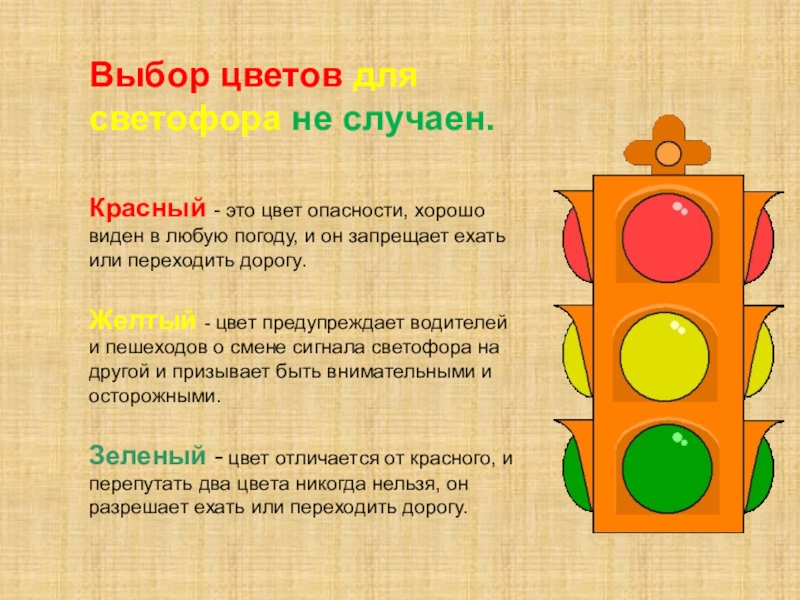 Выбор цветов для светофора не случаен.

Красный - это цвет опасности, хорошо виден в любую погоду, и он запрещает ехать или переходить дорогу.

Желтый - цвет предупреждает водителей и пешеходов о смене сигнала светофора на другой и призывает быть внимательными и осторожными.

Зеленый - цвет отличается от красного, и перепутать два цвета никогда нельзя, он разрешает ехать или переходить дорогу.